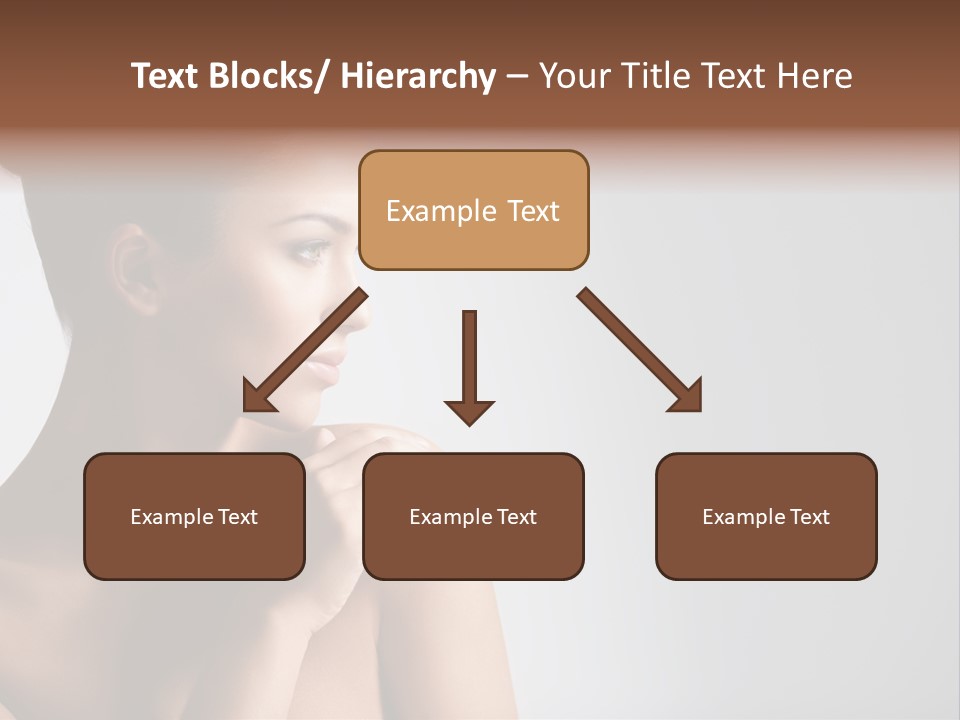 Text Blocks/ Hierarchy – Your Title Text Here

Example Text

Example Text

Example Text

Example Text